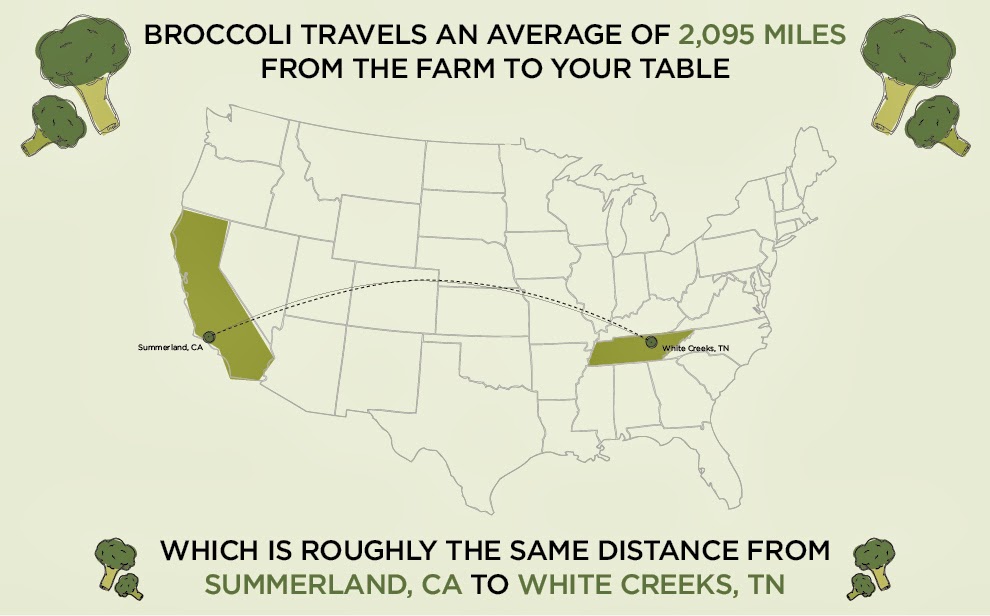 BROCCOLI TRAVELS AN AVERAGE OF 2,095 MILES FROM THE FARM TO YOUR TABLE

Summerland, CA

White Creeks, TN

WHICH IS ROUGHLY THE SAME DISTANCE FROM SUMMERLAND, CA TO WHITE CREEKS, TN